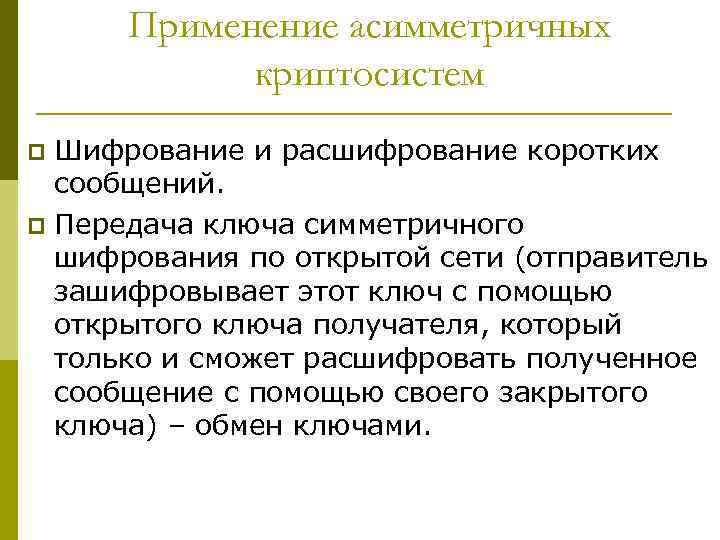 Применение асимметричных криптосистем

Шифрование и расшифрование коротких сообщений.

Передача ключа симметричного шифрования по открытой сети (отправитель зашифровывает этот ключ с помощью открытого ключа получателя, который только и сможет расшифровать полученное сообщение с помощью своего закрытого ключа) – обмен ключами.